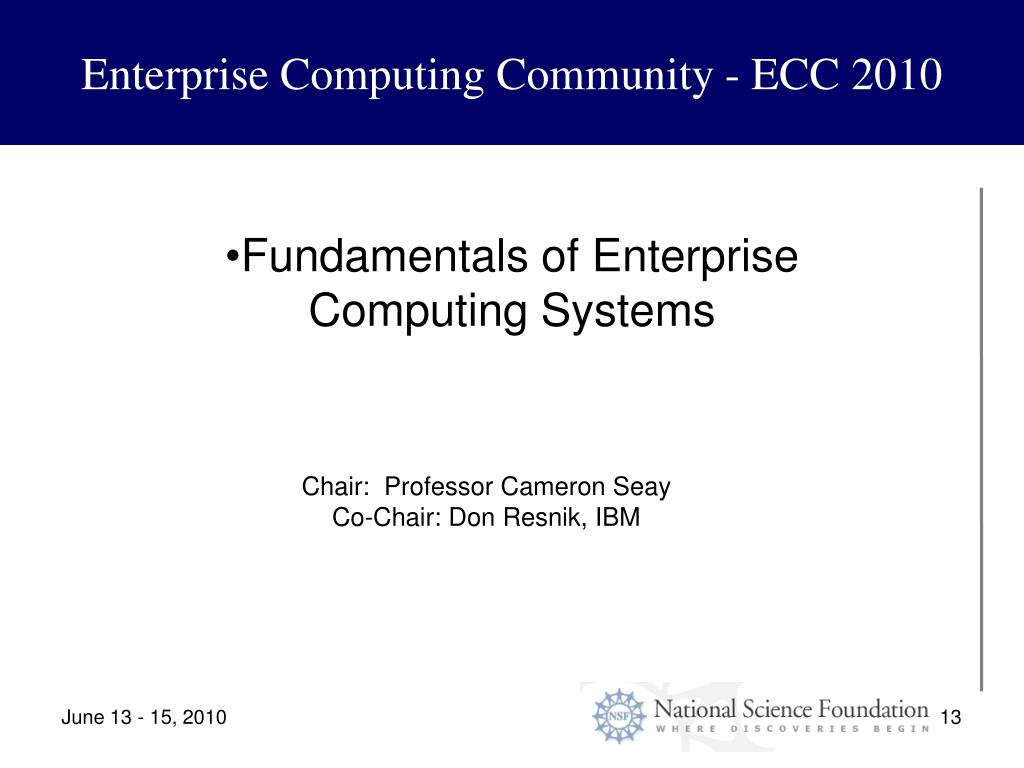 Enterprise Computing Community - ECC 2010

•Fundamentals of Enterprise Computing Systems

Chair: Professor Cameron Seay
Co-Chair: Don Resnik, IBM

June 13 - 15, 2010

NSF National Science Foundation
WHERE DISCOVERIES BEGIN

13